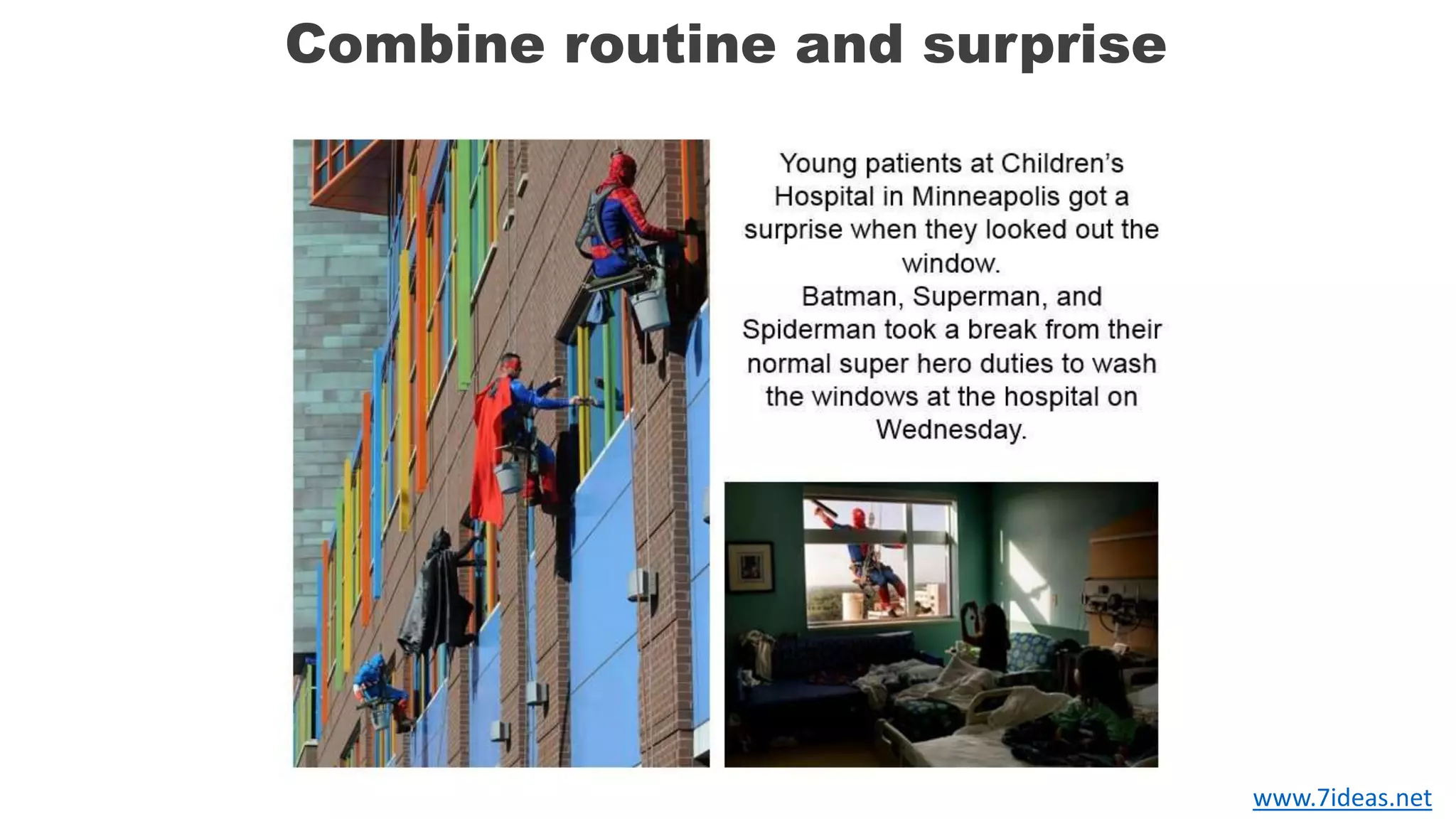 Combine routine and surprise

Young patients at Children's Hospital in Minneapolis got a surprise when they looked out the window.
Batman, Superman, and Spiderman took a break from their normal super hero duties to wash the windows at the hospital on Wednesday.

www.7ideas.net